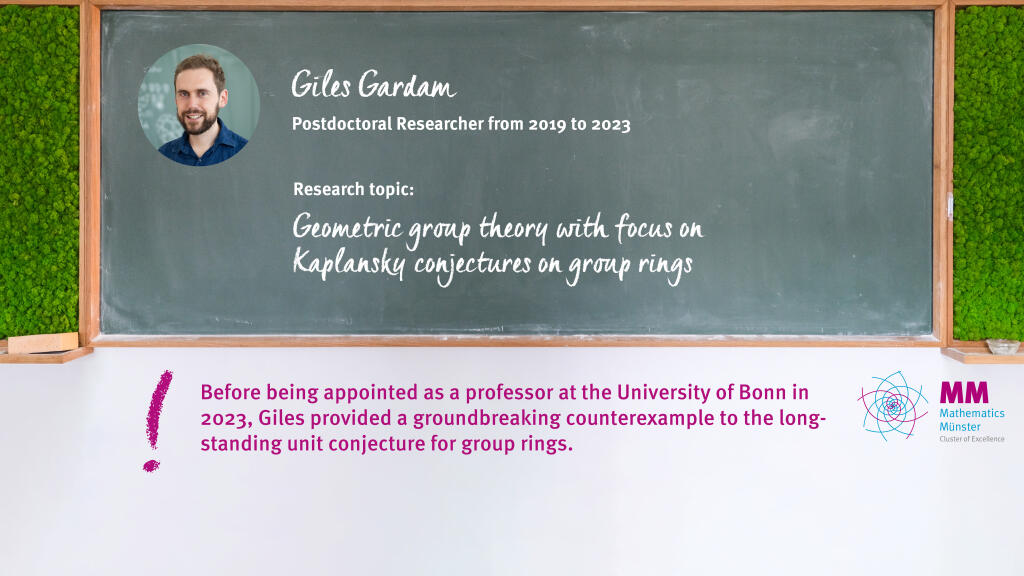 Giles Gardam

Postdoctoral Researcher from 2019 to 2023

Research topic:

Geometric group theory with focus on Kaplansky conjectures on group rings

!

Before being appointed as a professor at the University of Bonn in 2023, Giles provided a groundbreaking counterexample to the long-standing unit conjecture for group rings.

MM
Mathematics
Münster
Cluster of Excellence